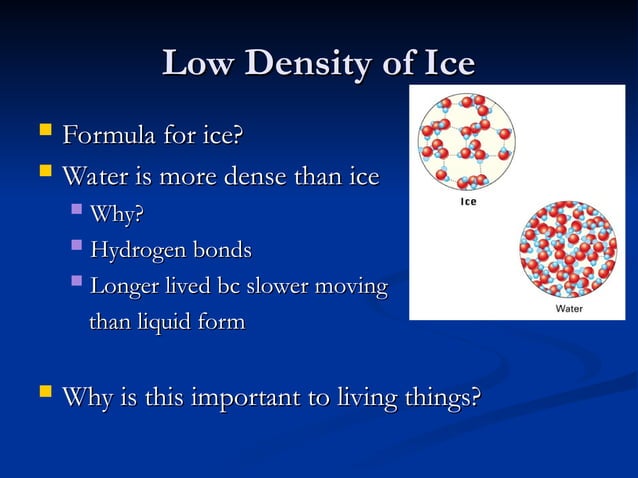 Low Density of Ice

Formula for ice?

Water is more dense than ice

Why?

Hydrogen bonds

Longer lived bc slower moving than liquid form

Why is this important to living things?

Ice

Water